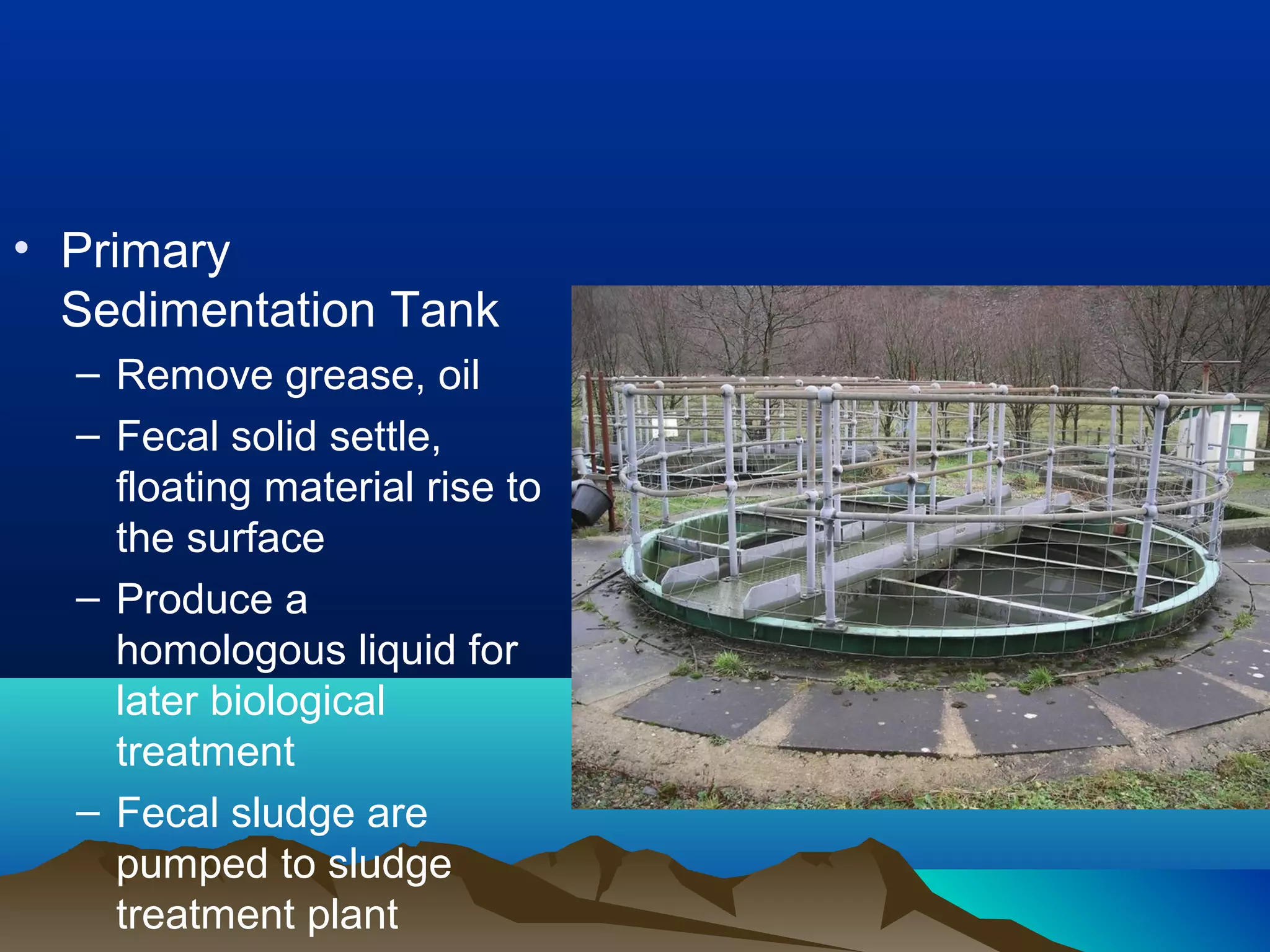 • Primary Sedimentation Tank

– Remove grease, oil

– Fecal solid settle, floating material rise to the surface

– Produce a homologous liquid for later biological treatment

– Fecal sludge are pumped to sludge treatment plant